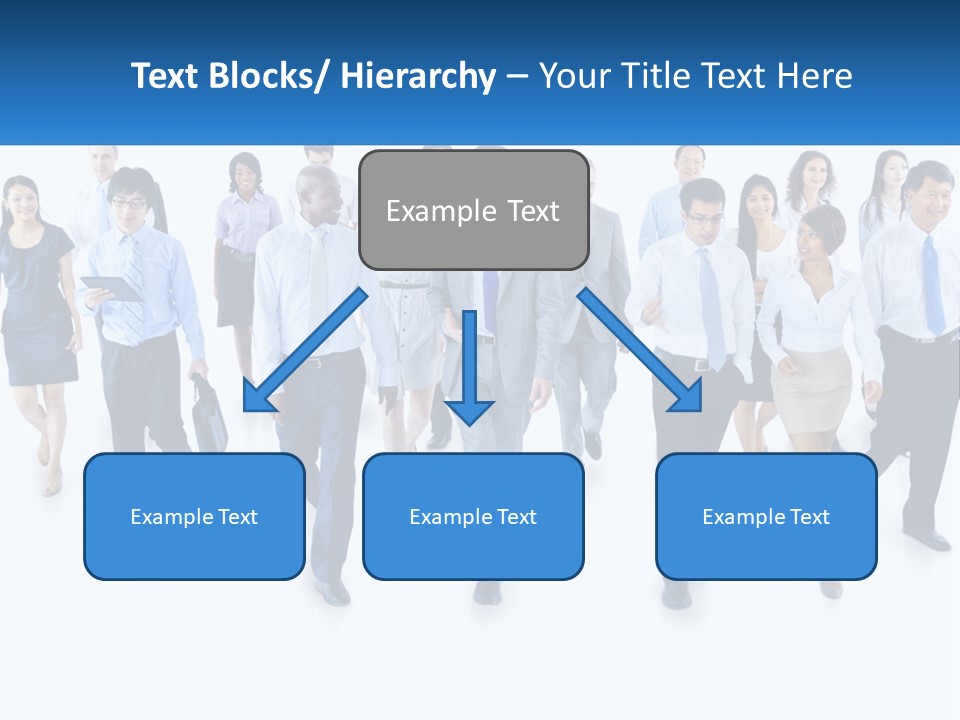 Text Blocks/ Hierarchy – Your Title Text Here

Example Text

Example Text

Example Text

Example Text